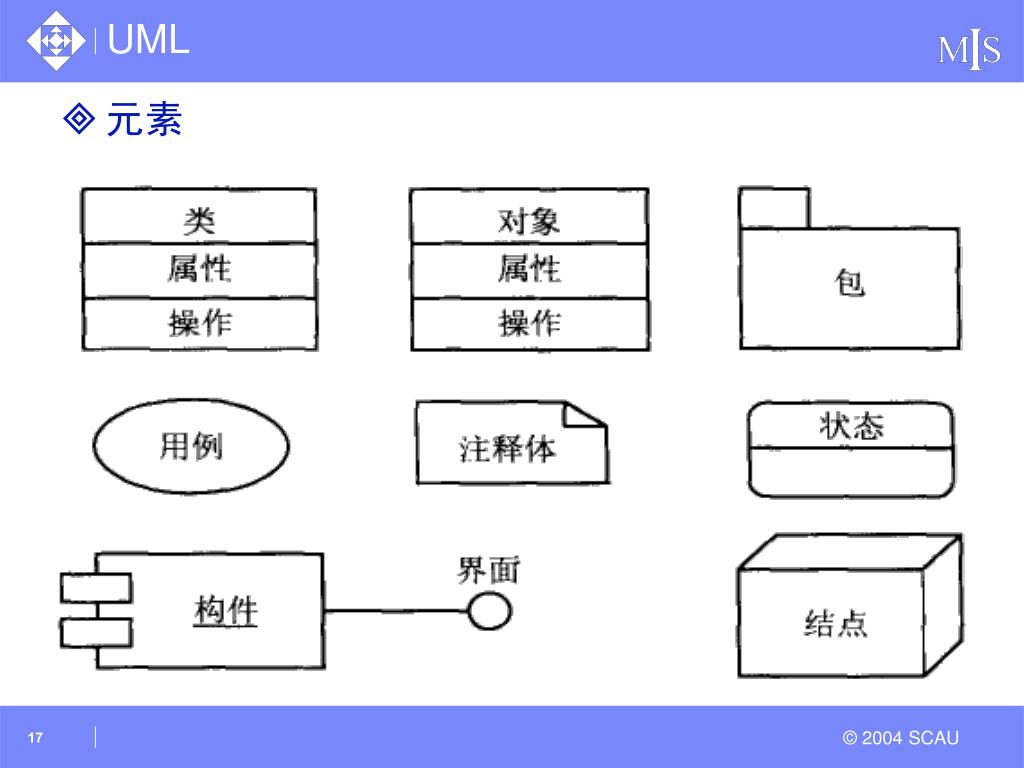 UML

MIS

元素

类
属性
操作

对象
属性
操作

包

用例

注释体

状态

构件

界面

结点

17

© 2004 SCAU